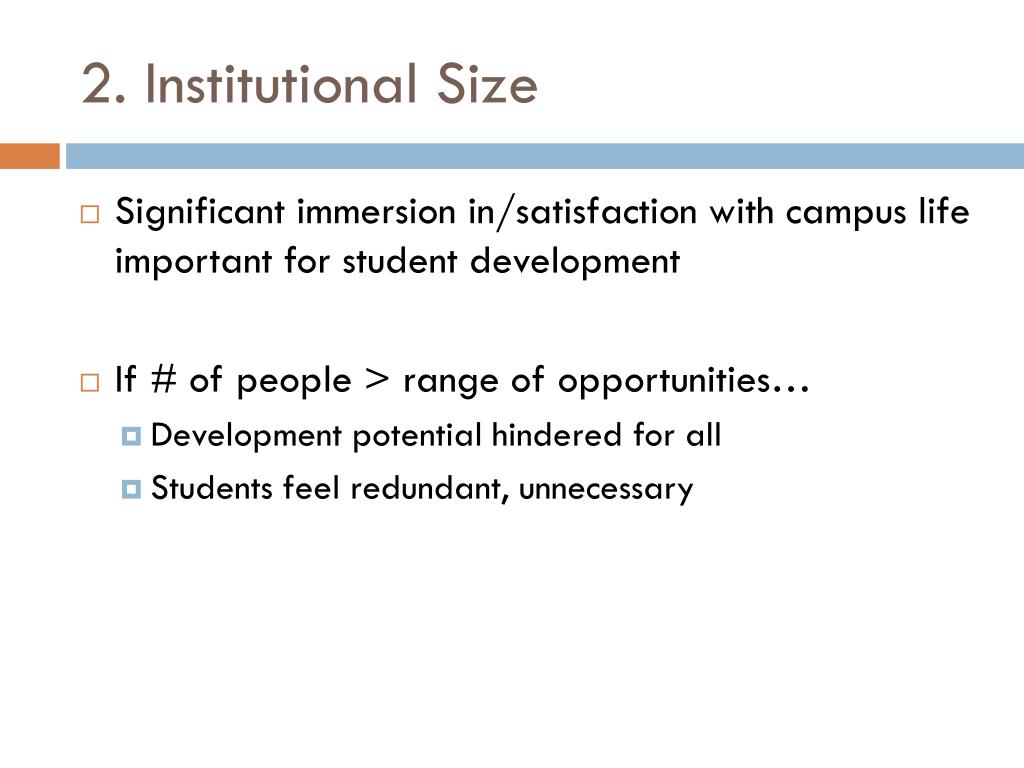 2. Institutional Size

Significant immersion in/satisfaction with campus life important for student development

If # of people > range of opportunities…

Development potential hindered for all

Students feel redundant, unnecessary